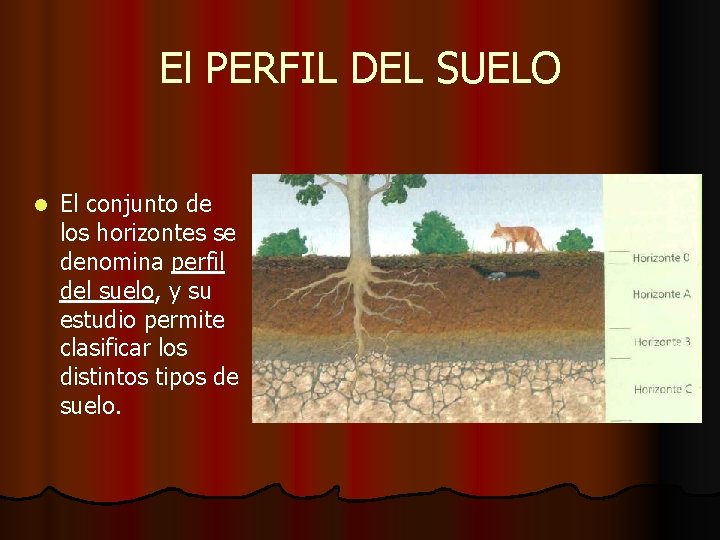 El PERFIL DEL SUELO

El conjunto de los horizontes se denomina perfil del suelo, y su estudio permite clasificar los distintos tipos de suelo.

Horizonte 0
Horizonte A
Horizonte B
Horizonte C